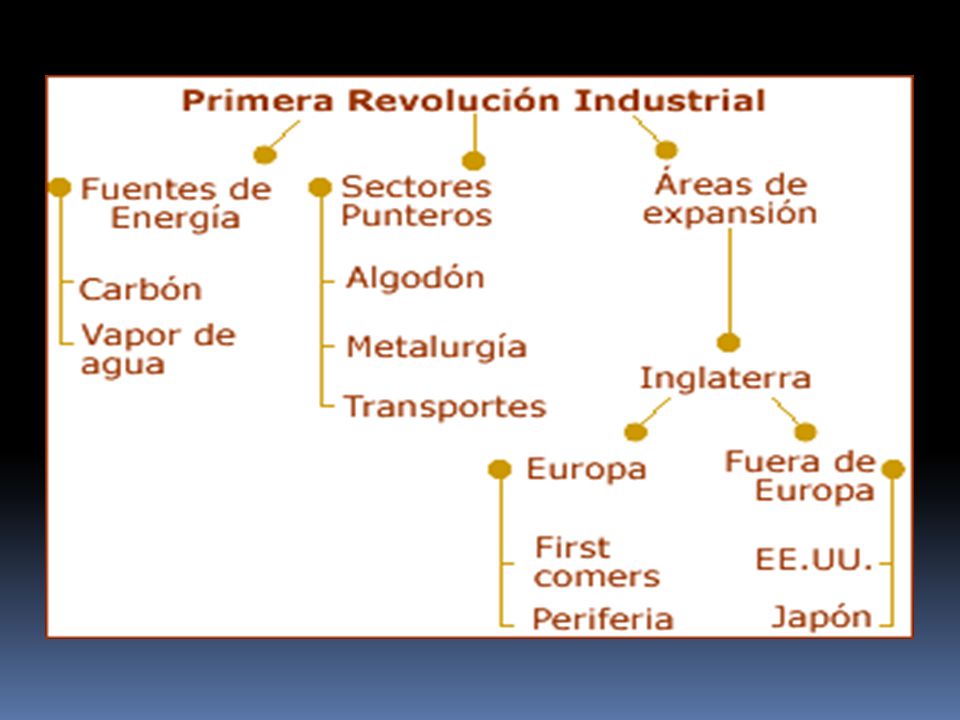 Primera Revolución Industrial

Fuentes de Energía

Carbón

Vapor de agua

Sectores Punteros

Algodón

Metalurgía

Transportes

Áreas de expansión

Inglaterra

Europa

First comers

Periferia

Fuera de Europa

EE.UU.

Japón